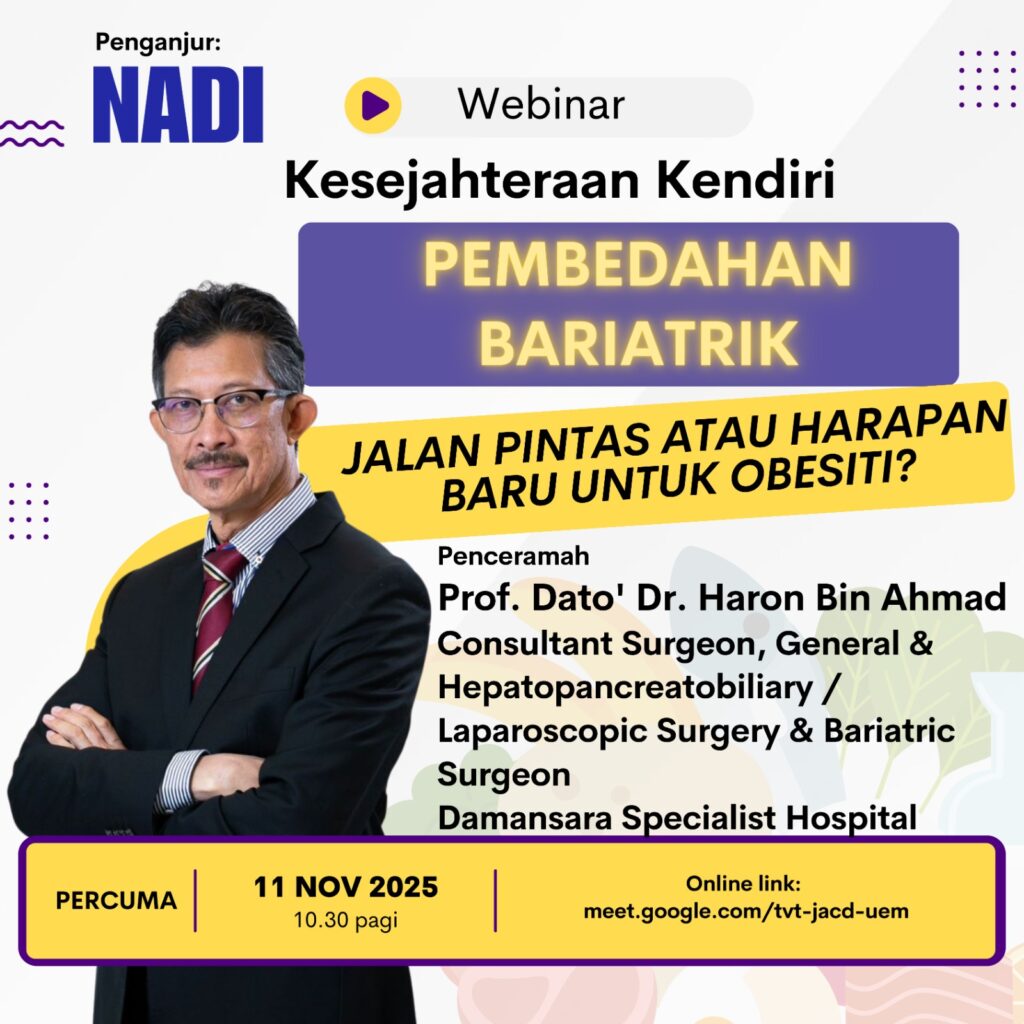 Penganjur:
NADI

Webinar

Kesejahteraan Kendiri

PEMBEDAHAN BARIATRIK

JALAN PINTAS ATAU HARAPAN BARU UNTUK OBESITI?

Penceramah
Prof. Dato' Dr. Haron Bin Ahmad
Consultant Surgeon, General & Hepatopancreatobiliary / Laparoscopic Surgery & Bariatric Surgeon
Damansara Specialist Hospital

PERCUMA

11 NOV 2025
10.30 pagi

Online link:
meet.google.com/tvt-jacd-uem